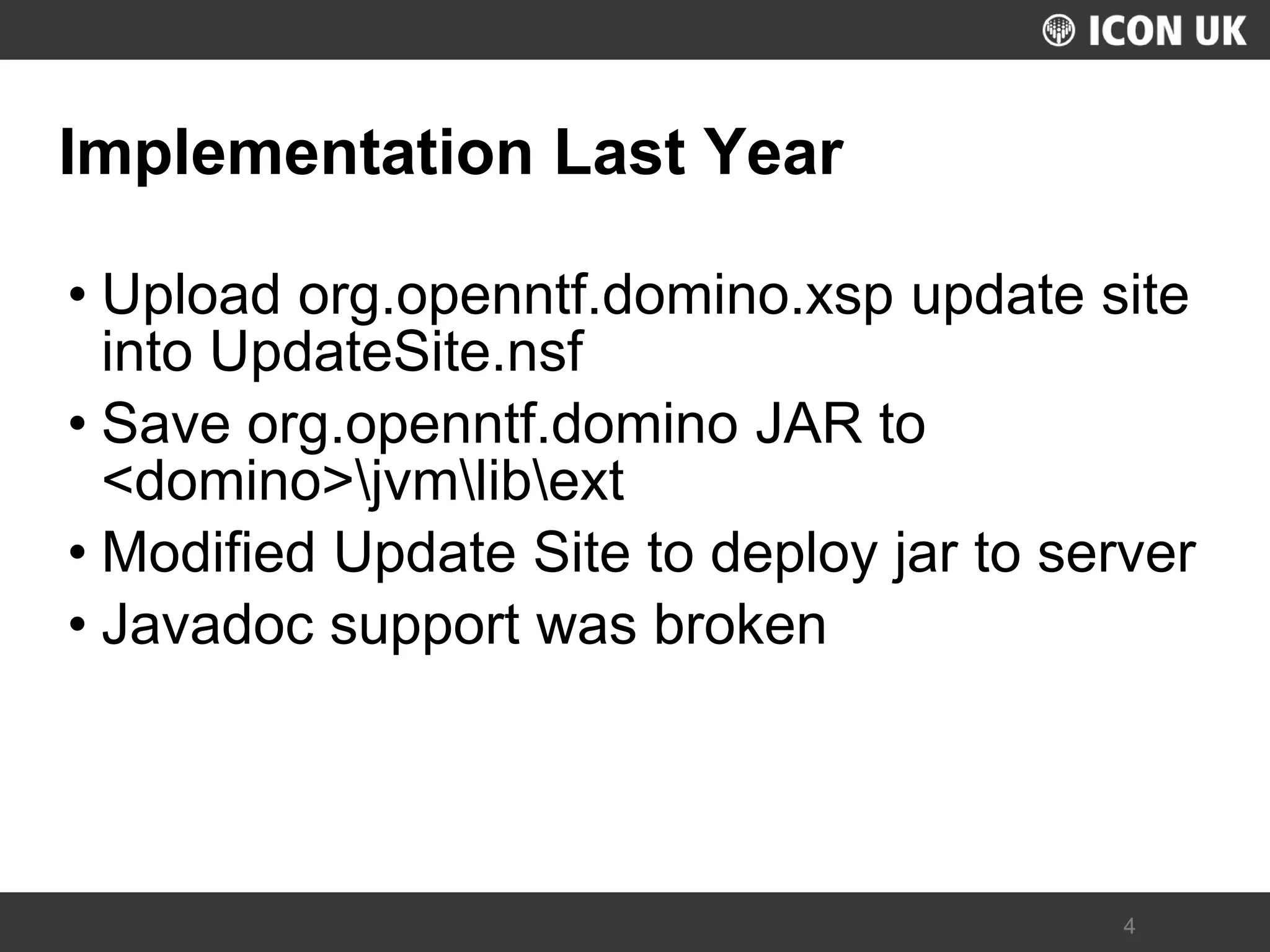 ICON UK

Implementation Last Year

• Upload org.openntf.domino.xsp update site into UpdateSite.nsf
• Save org.openntf.domino JAR to <domino>\jvm\lib\ext
• Modified Update Site to deploy jar to server
• Javadoc support was broken

4